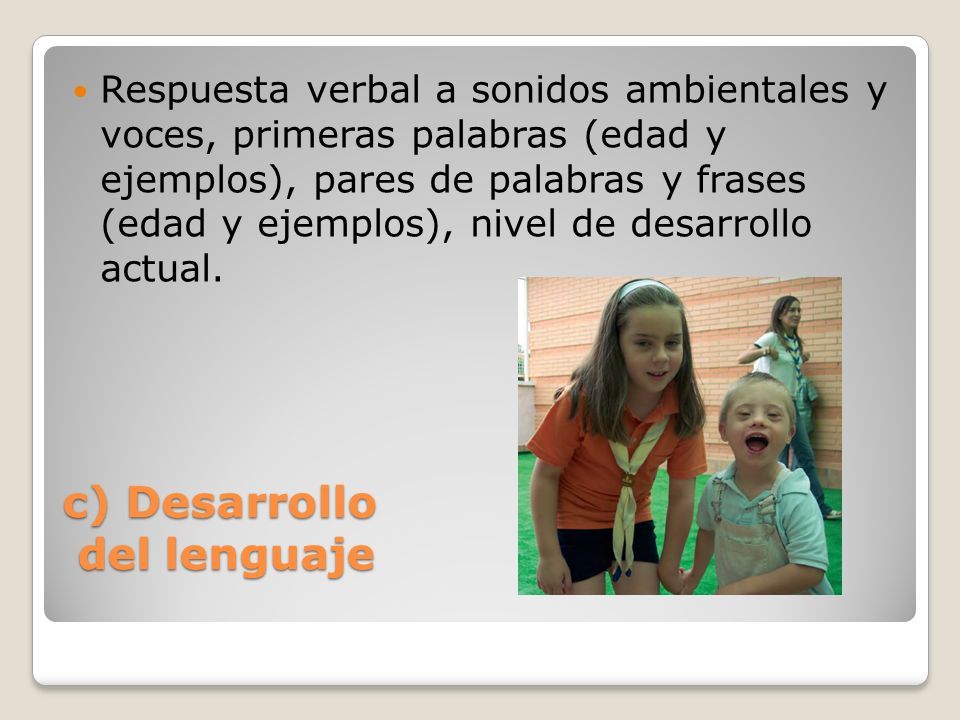 Respuesta verbal a sonidos ambientales y voces, primeras palabras (edad y ejemplos), pares de palabras y frases (edad y ejemplos), nivel de desarrollo actual.

c) Desarrollo del lenguaje